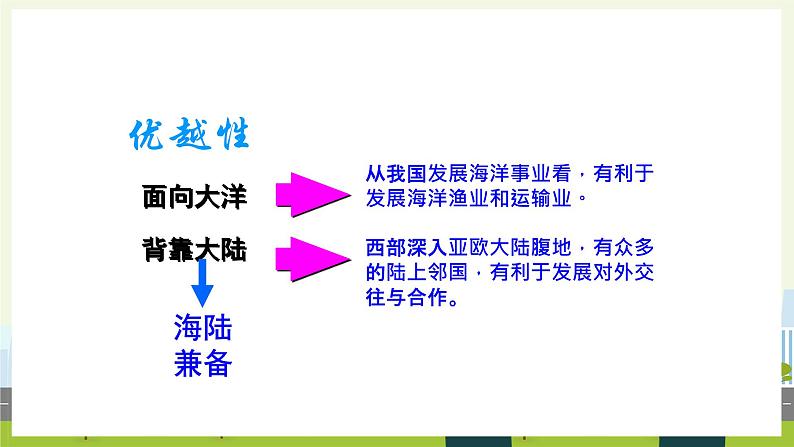 优越性

面向大洋

从我国发展海洋事业看，有利于发展海洋渔业和运输业。

背靠大陆

西部深入亚欧大陆腹地，有众多的陆上邻国，有利于发展对外交往与合作。

海陆兼备